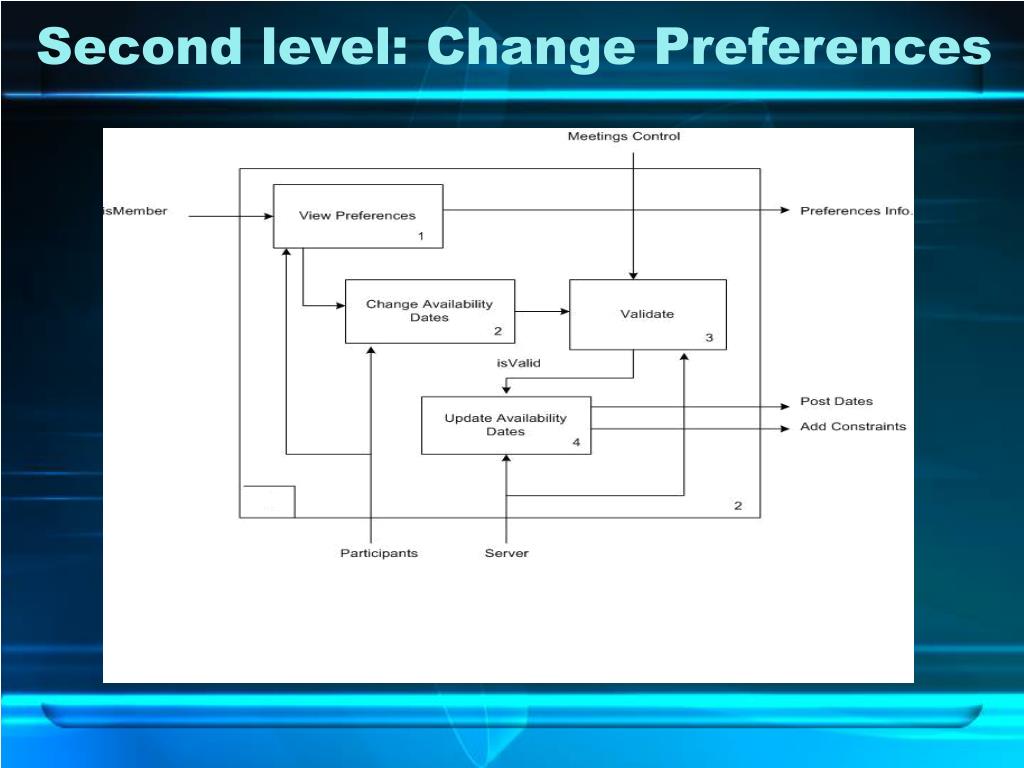 Second level: Change Preferences

Meetings Control

isMember

View Preferences
1

Preferences Info.

Change Availability Dates
2

Validate
3

isValid

Update Availability Dates
4

Post Dates

Add Constraints

2

Participants

Server